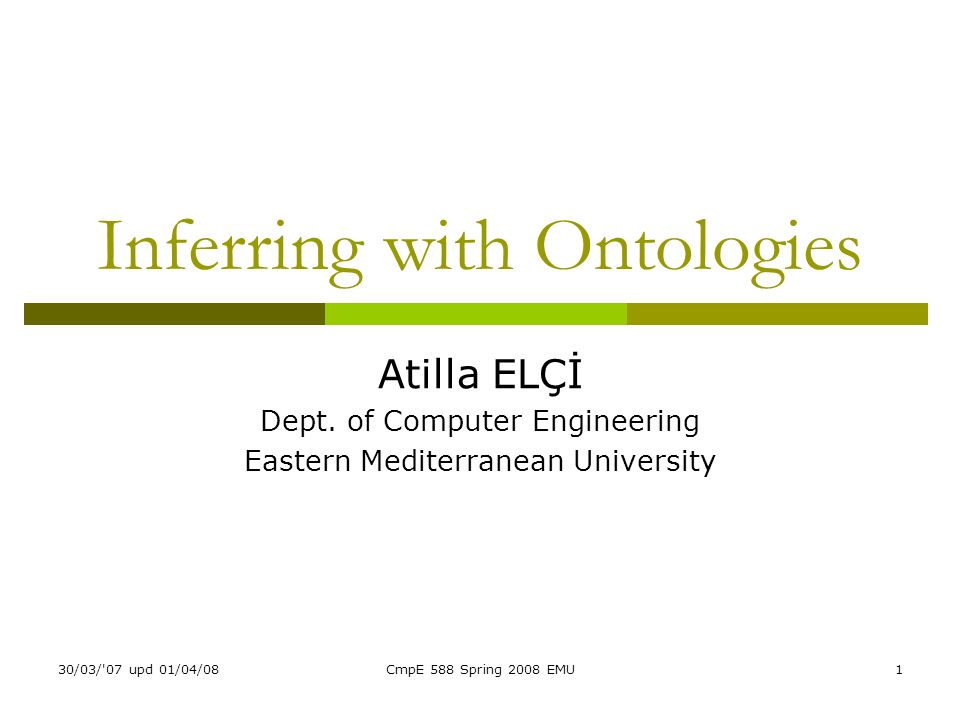 Inferring with Ontologies

Atilla ELÇİ
Dept. of Computer Engineering
Eastern Mediterranean University

30/03/'07 upd 01/04/08 CmpE 588 Spring 2008 EMU 1